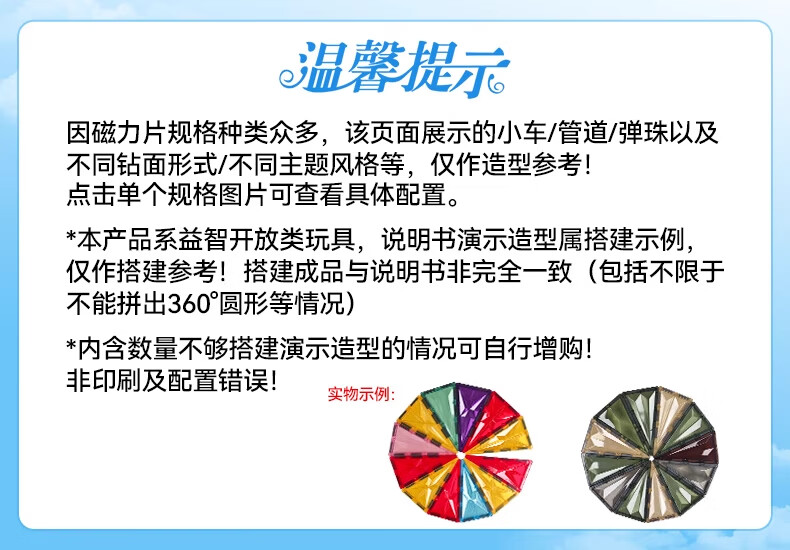 温馨提示

因磁力片规格种类众多，该页面展示的小车/管道/弹珠以及不同钻面形式/不同主题风格等，仅作造型参考！
点击单个规格图片可查看具体配置。

*本产品系益智开放类玩具，说明书演示造型属搭建示例，仅作搭建参考！搭建成品与说明书非完全一致（包括不限于不能拼出360°圆形等情况）

*内含数量不够搭建演示造型的情况可自行增购！
非印刷及配置错误！

实物示例：